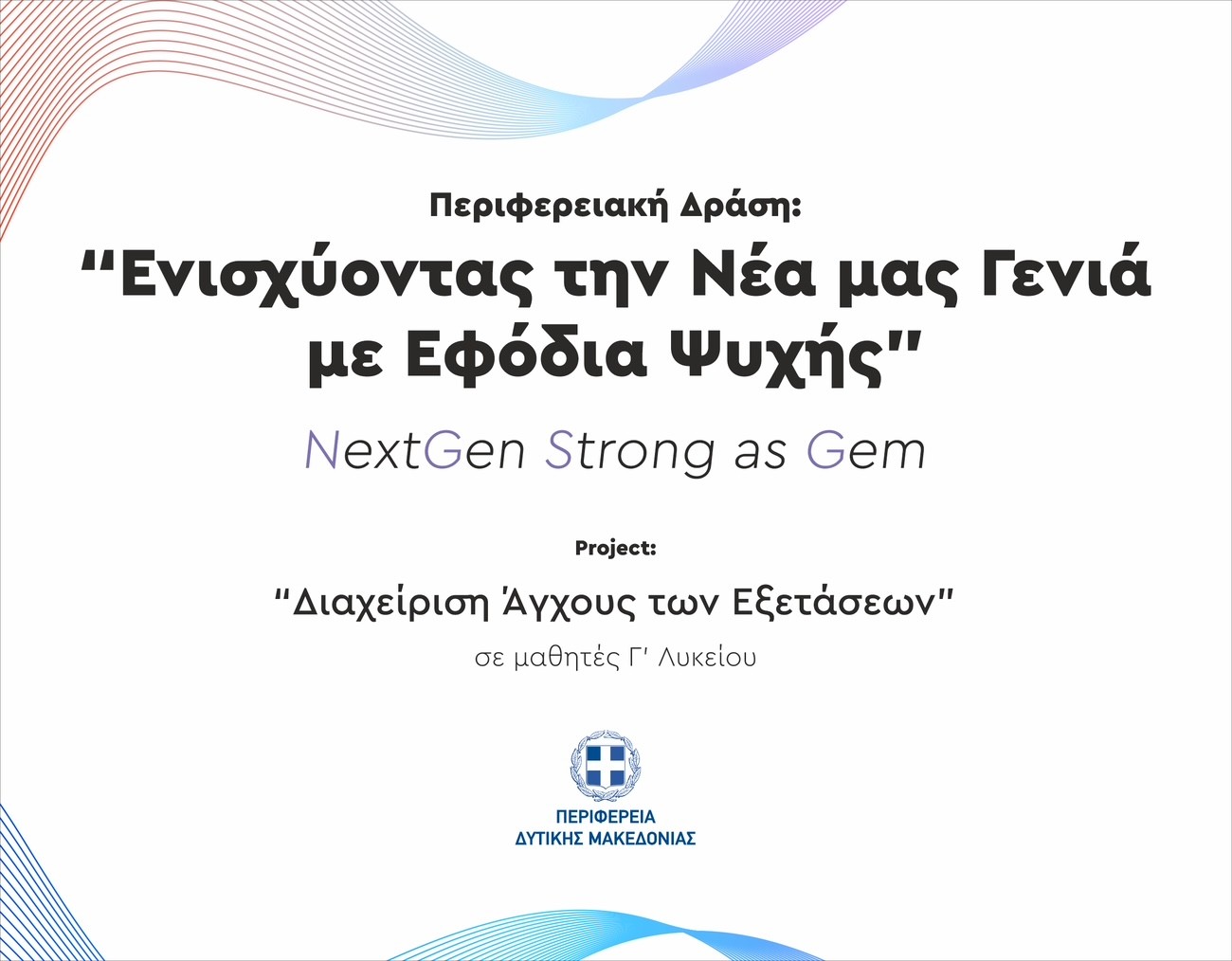 Περιφερειακή Δράση:

“Ενισχύοντας την Νέα μας Γενιά με Εφόδια Ψυχής”

NextGen Strong as Gem

Project:

“Διαχείριση Άγχους των Εξετάσεων”

σε μαθητές Γ' Λυκείου

ΠΕΡΙΦΕΡΕΙΑ ΔΥΤΙΚΗΣ ΜΑΚΕΔΟΝΙΑΣ